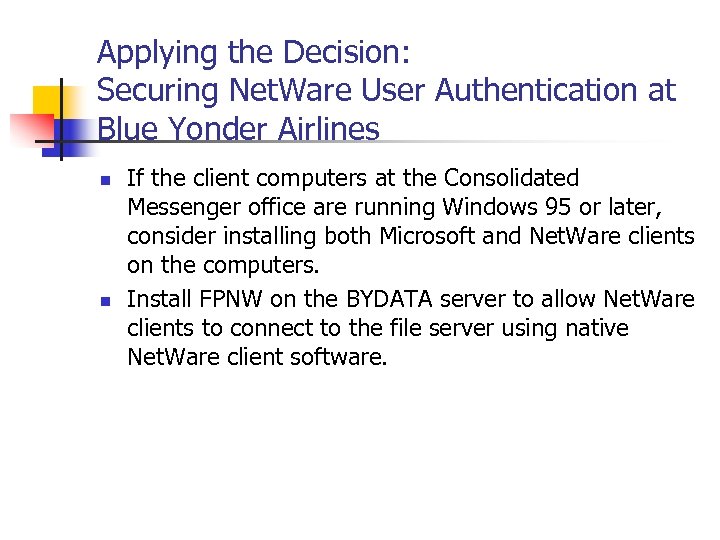 Applying the Decision:
Securing NetWare User Authentication at Blue Yonder Airlines

- If the client computers at the Consolidated Messenger office are running Windows 95 or later, consider installing both Microsoft and NetWare clients on the computers.
- Install FPNW on the BYDATA server to allow NetWare clients to connect to the file server using native NetWare client software.